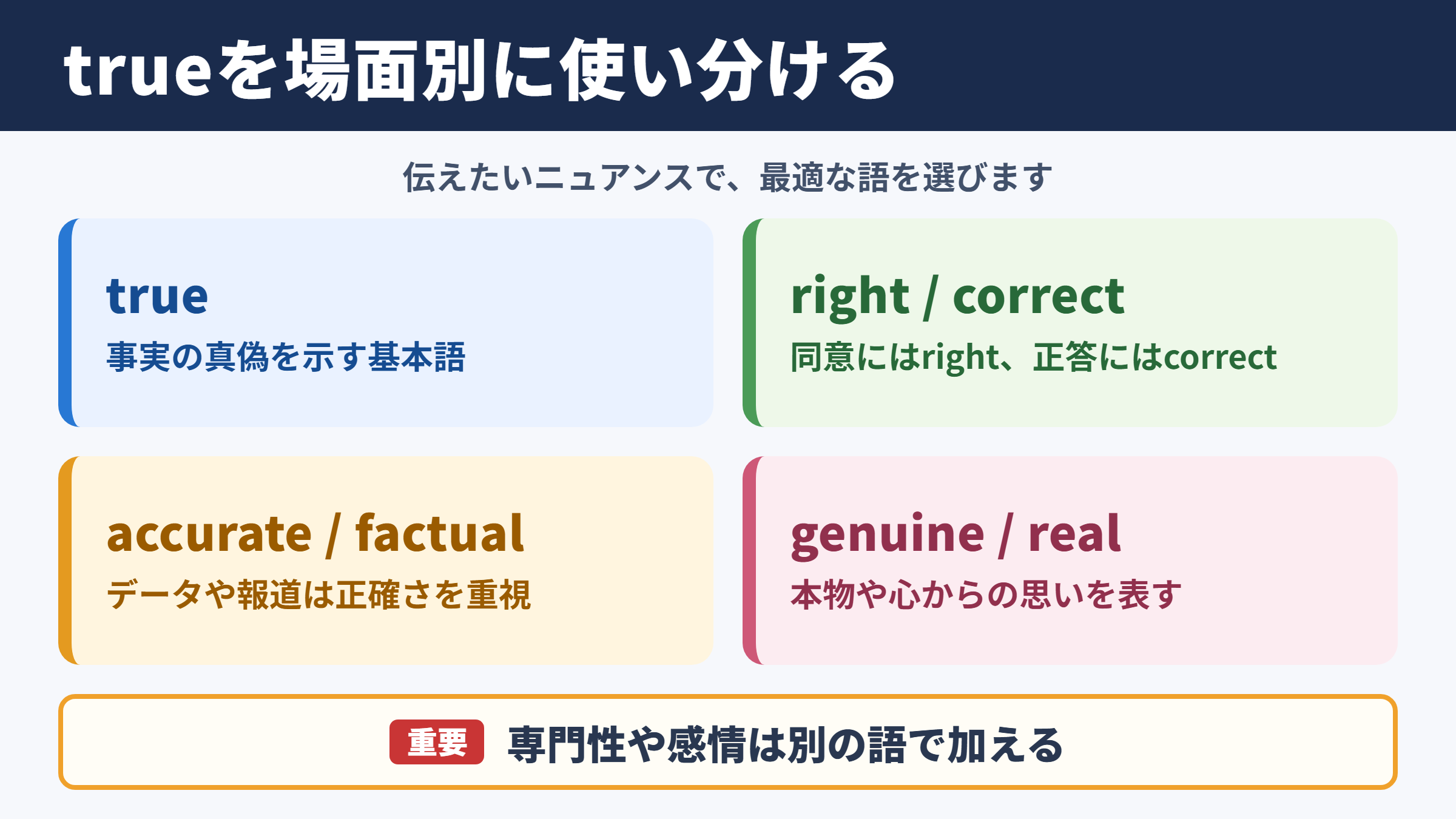 trueを場面別に使い分ける

伝えたいニュアンスで、最適な語を選びます

true
事実の真偽を示す基本語

right / correct
同意にはright、正答にはcorrect

accurate / factual
データや報道は正確さを重視

genuine / real
本物や心からの思いを表す

重要 専門性や感情は別の語で加える